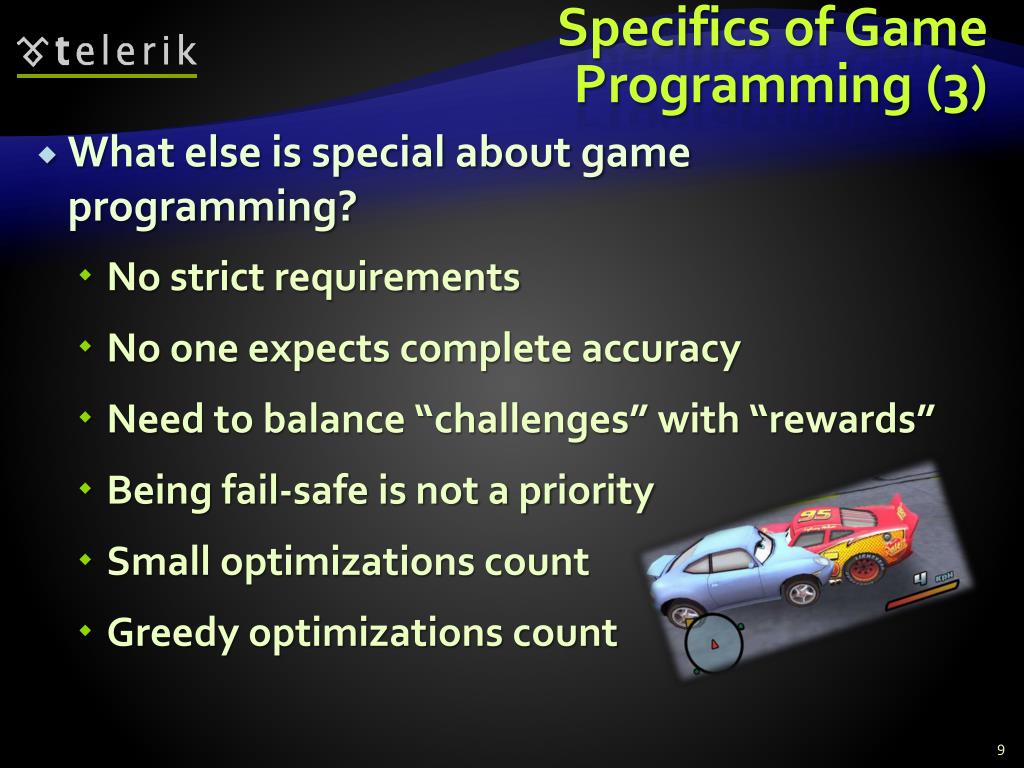 telerik

Specifics of Game Programming (3)

What else is special about game programming?

No strict requirements

No one expects complete accuracy

Need to balance “challenges” with “rewards”

Being fail-safe is not a priority

Small optimizations count

Greedy optimizations count

95

9